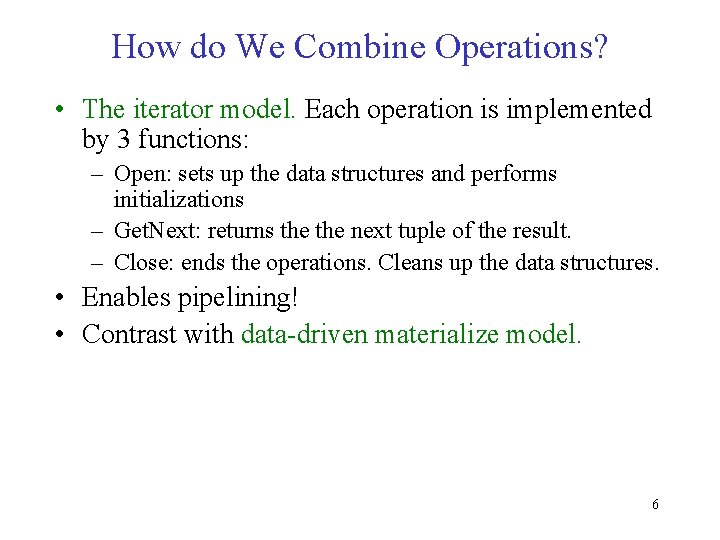 How do We Combine Operations?

• The iterator model. Each operation is implemented by 3 functions:
  – Open: sets up the data structures and performs initializations
  – GetNext: returns the the next tuple of the result.
  – Close: ends the operations. Cleans up the data structures.
• Enables pipelining!
• Contrast with data-driven materialize model.

6